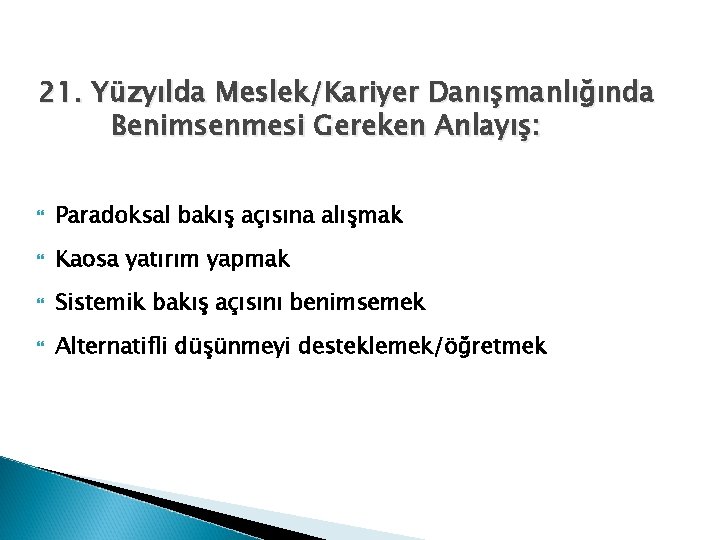 21. Yüzyılda Meslek/Kariyer Danışmanlığında Benimsenmesi Gereken Anlayış:

Paradoksal bakış açısına alışmak

Kaosa yatırım yapmak

Sistemik bakış açısını benimsemek

Alternatifli düşünmeyi desteklemek/öğretmek